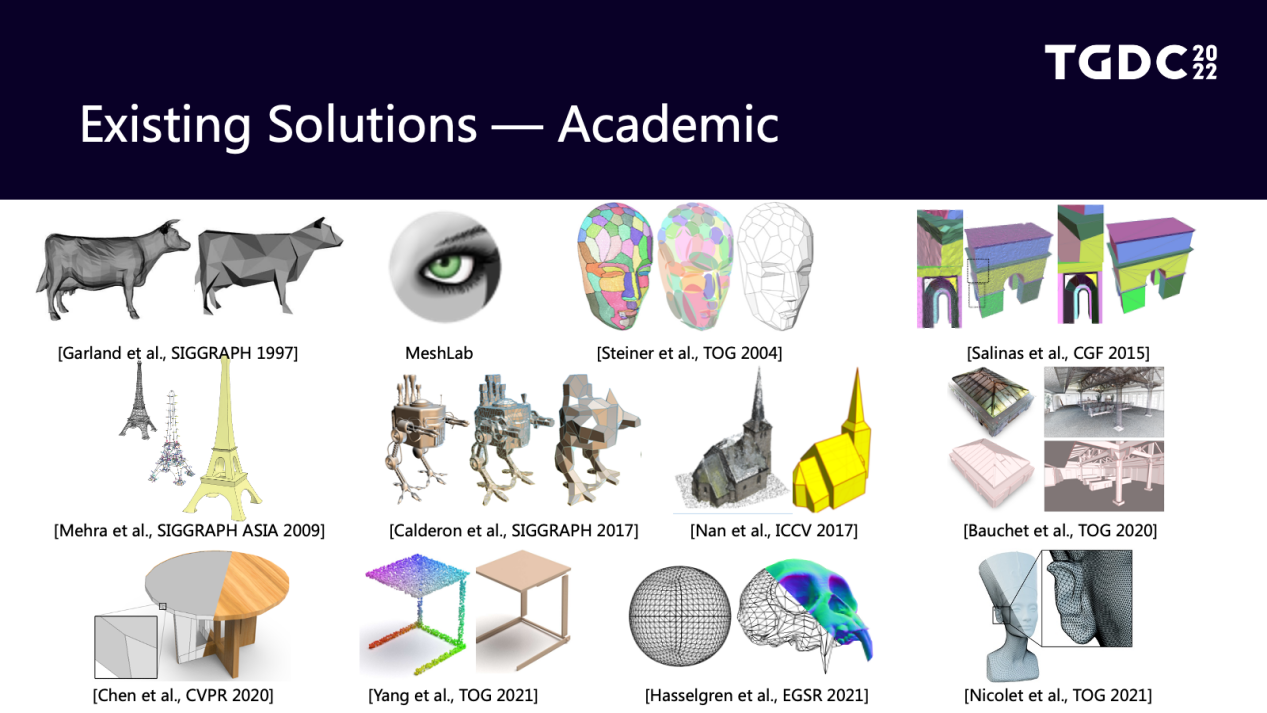 TGDC 20 22

Existing Solutions — Academic

[Garland et al., SIGGRAPH 1997]

MeshLab

[Steiner et al., TOG 2004]

[Salinas et al., CGF 2015]

[Mehra et al., SIGGRAPH ASIA 2009]

[Calderon et al., SIGGRAPH 2017]

[Nan et al., ICCV 2017]

[Bauchet et al., TOG 2020]

[Chen et al., CVPR 2020]

[Yang et al., TOG 2021]

[Hasselgren et al., EGSR 2021]

[Nicolet et al., TOG 2021]